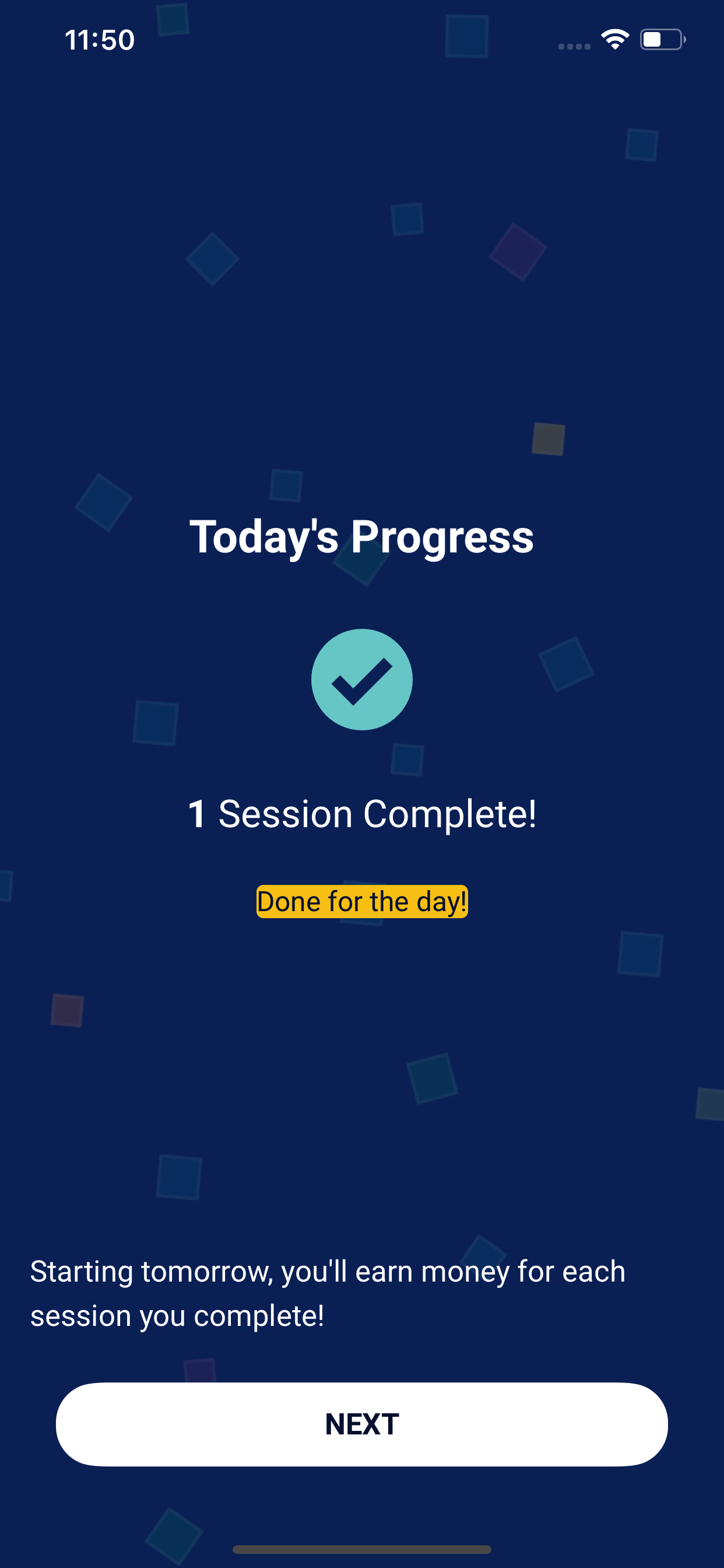 11:50

Today's Progress

1 Session Complete!

Done for the day!

Starting tomorrow, you'll earn money for each session you complete!

NEXT